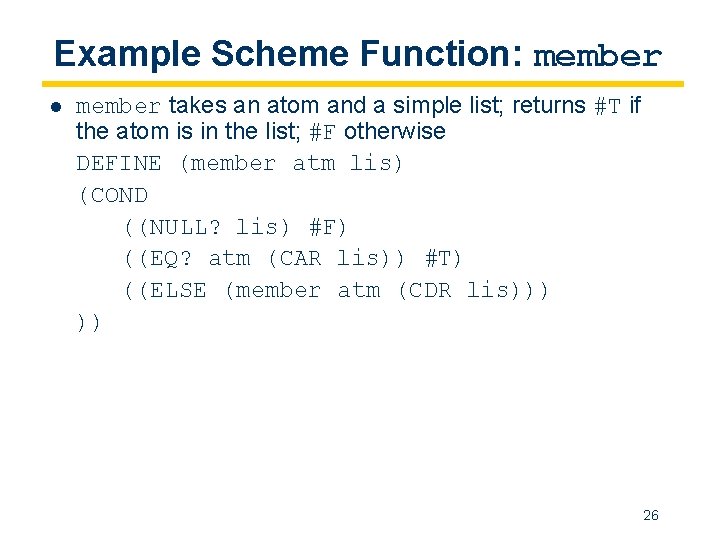 Example Scheme Function: member

● member takes an atom and a simple list; returns #T if the atom is in the list; #F otherwise

DEFINE (member atm lis)
(COND
    ((NULL? lis) #F)
    ((EQ? atm (CAR lis)) #T)
    ((ELSE (member atm (CDR lis)))
))

26